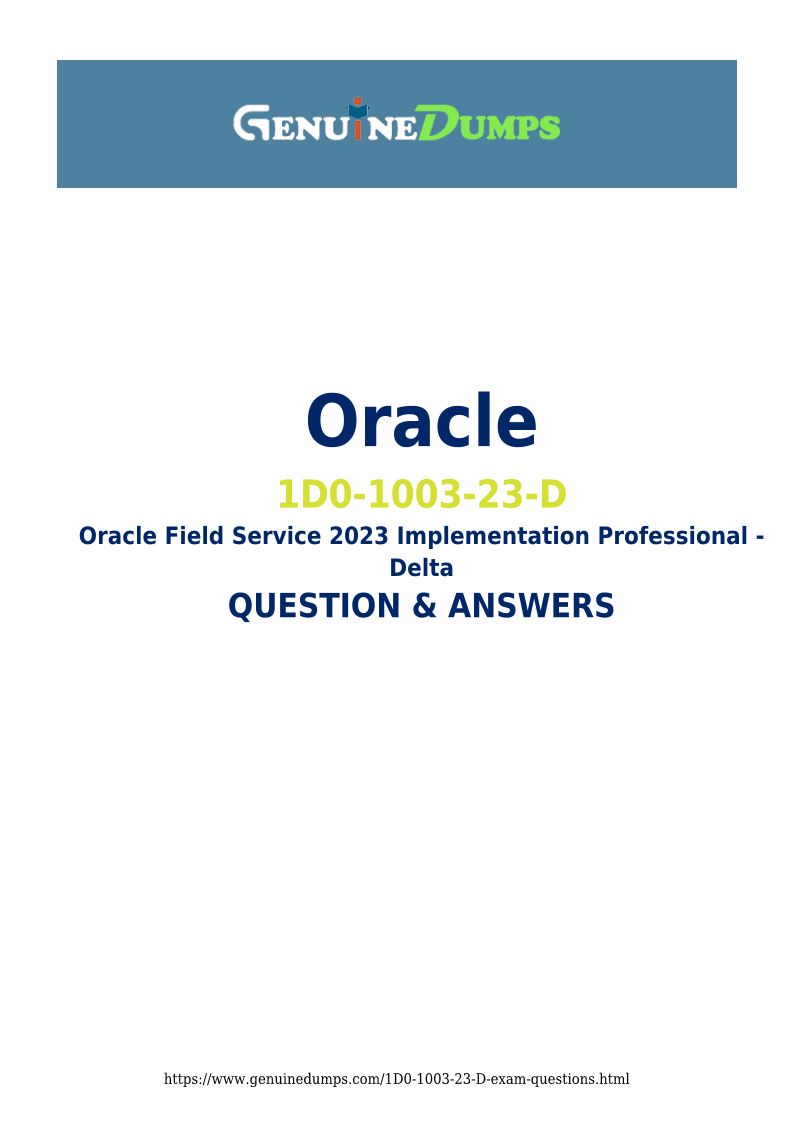 GENUINEDUMPS

Oracle

1D0-1003-23-D

Oracle Field Service 2023 Implementation Professional - Delta

QUESTION & ANSWERS

https://www.genuinedumps.com/1D0-1003-23-D-exam-questions.html